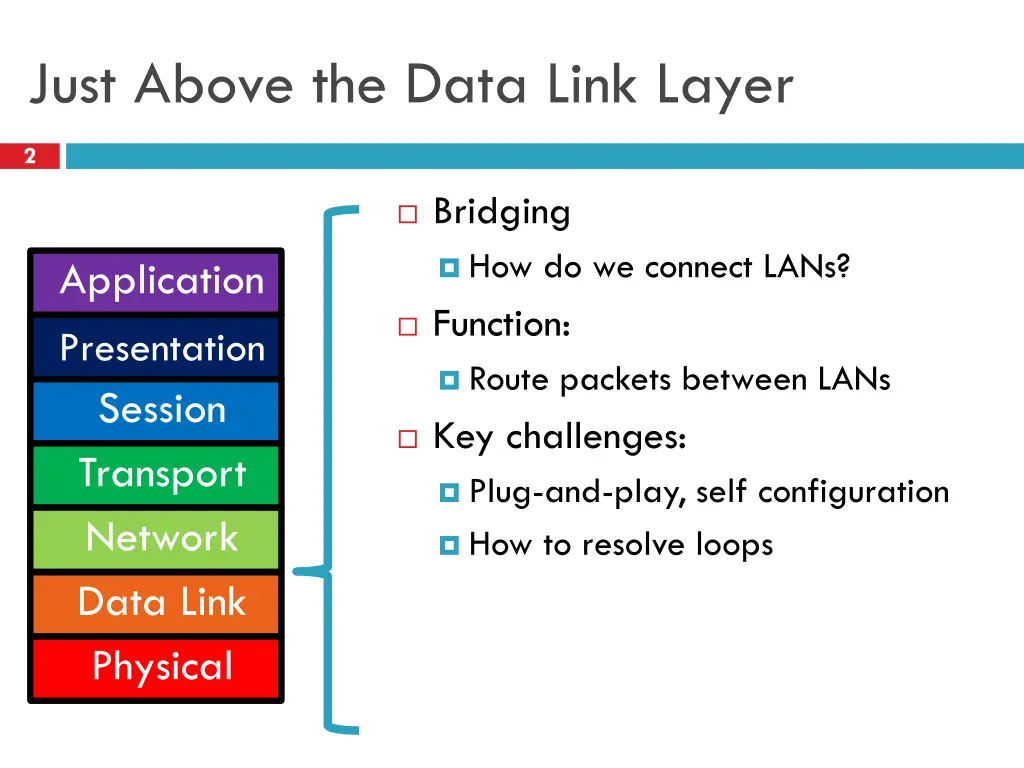 Just Above the Data Link Layer

2

Application
Presentation
Session
Transport
Network
Data Link
Physical

Bridging
How do we connect LANs?
Function:
Route packets between LANs
Key challenges:
Plug-and-play, self configuration
How to resolve loops